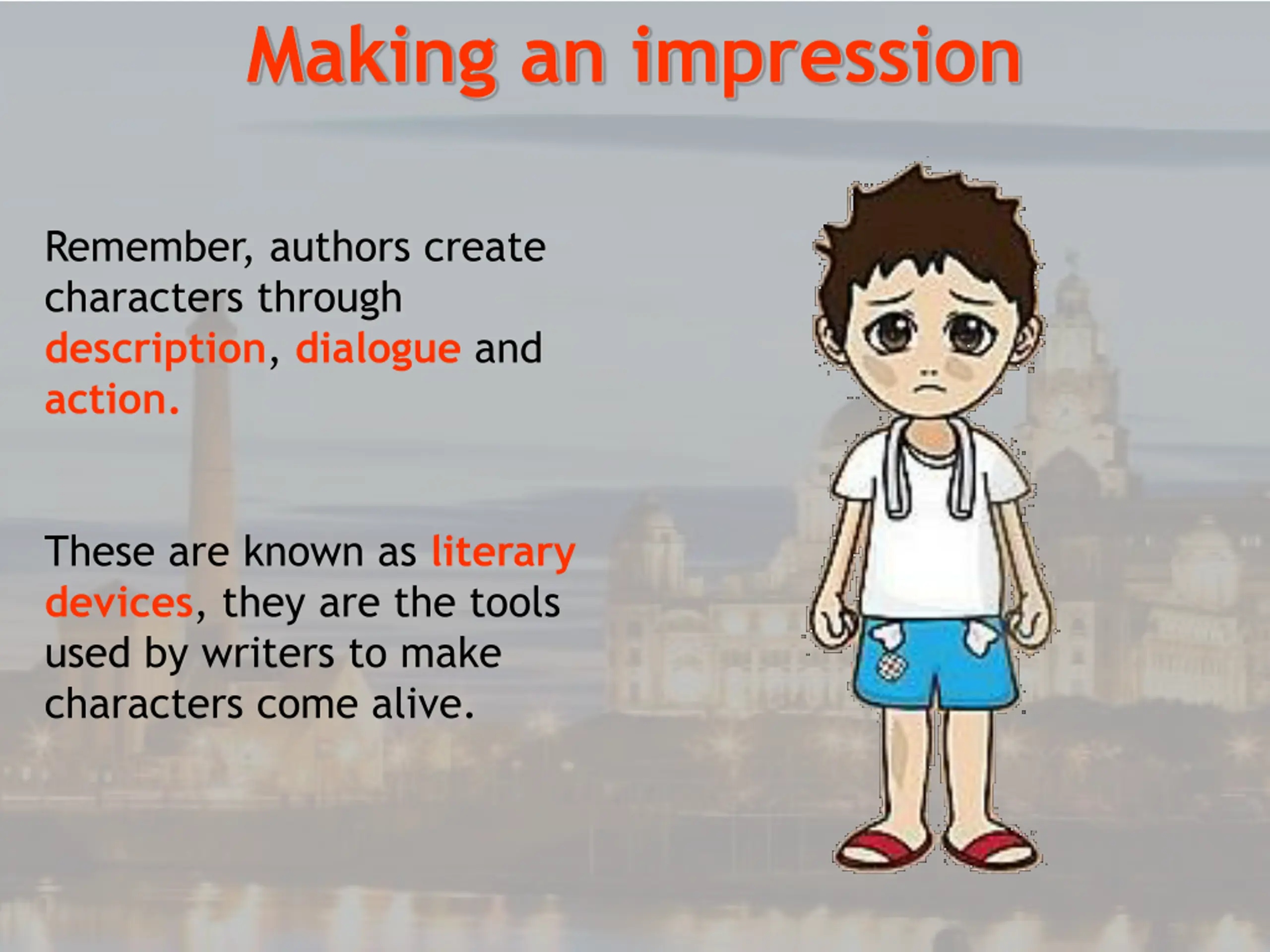 Making an impression

Remember, authors create characters through description, dialogue and action.

These are known as literary devices, they are the tools used by writers to make characters come alive.